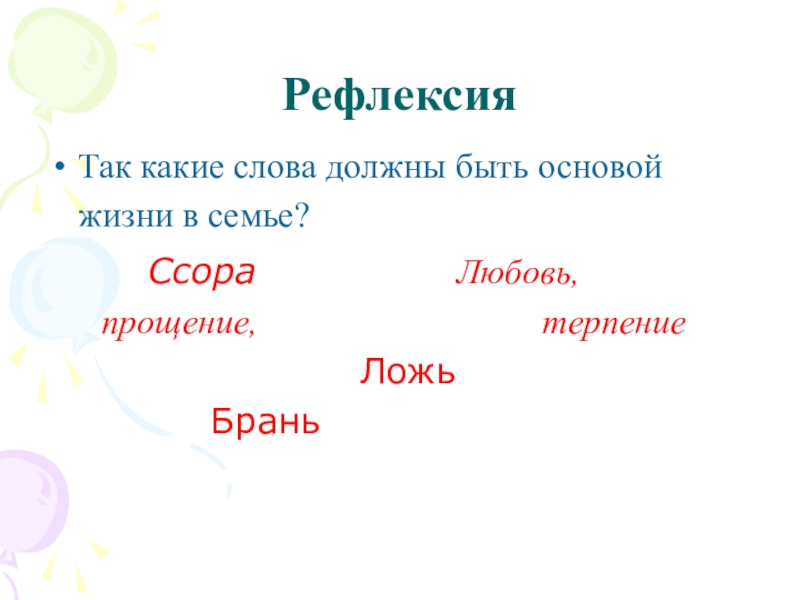 Рефлексия

• Так какие слова должны быть основой жизни в семье?

Ссора

Любовь,

прощение,

терпение

Ложь

Брань